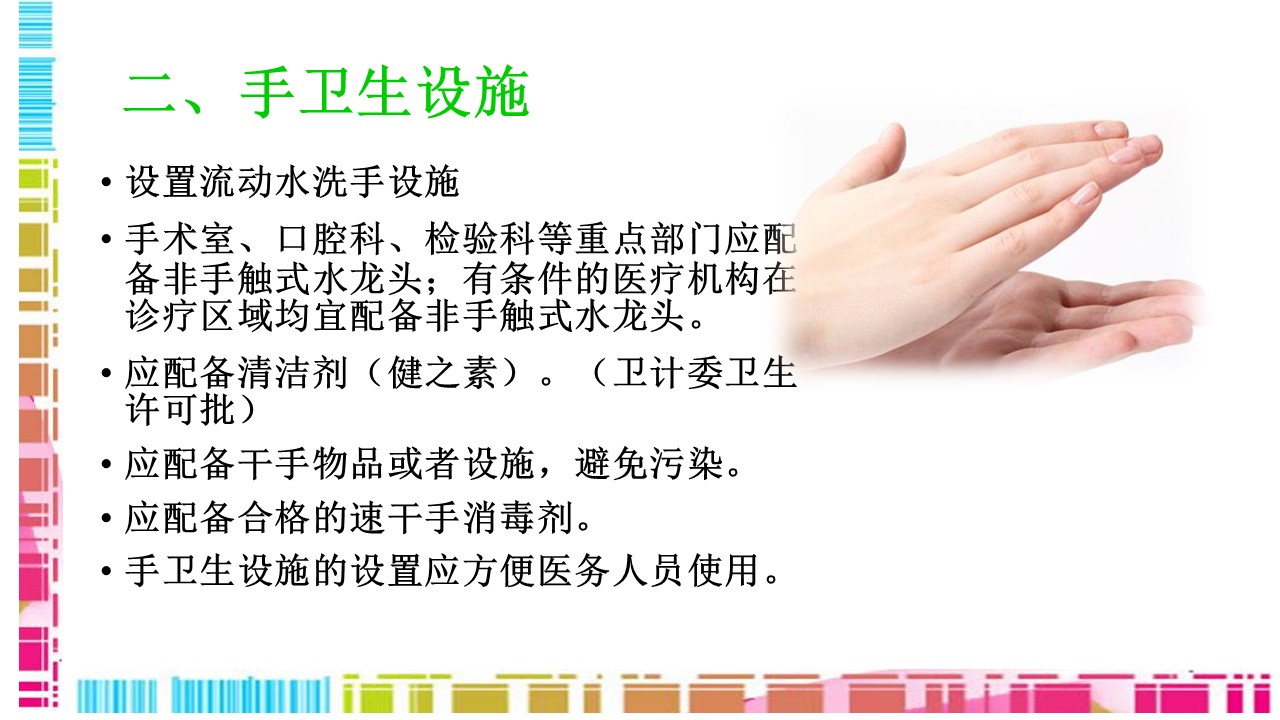 二、手卫生设施

• 设置流动水洗手设施

• 手术室、口腔科、检验科等重点部门应配备非手触式水龙头；有条件的医疗机构在诊疗区域均宜配备非手触式水龙头。

• 应配备清洁剂（健之素）。（卫计委卫生许可批）

• 应配备干手物品或者设施，避免污染。

• 应配备合格的速干手消毒剂。

• 手卫生设施的设置应方便医务人员使用。